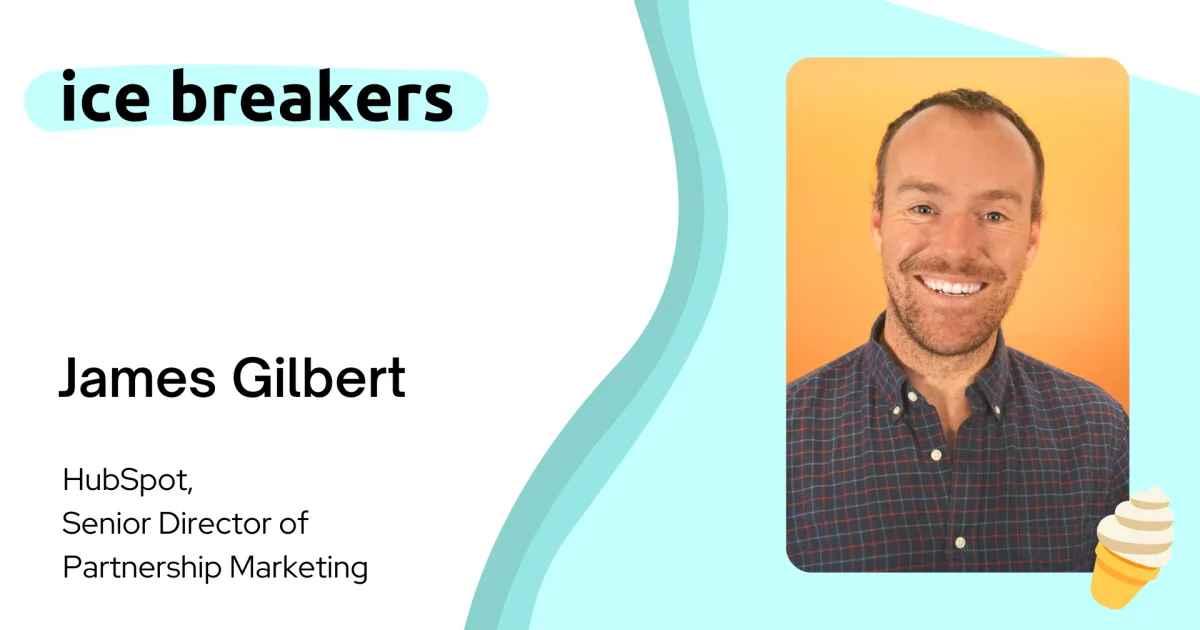 ice breakers

James Gilbert

HubSpot,
Senior Director of
Partnership Marketing